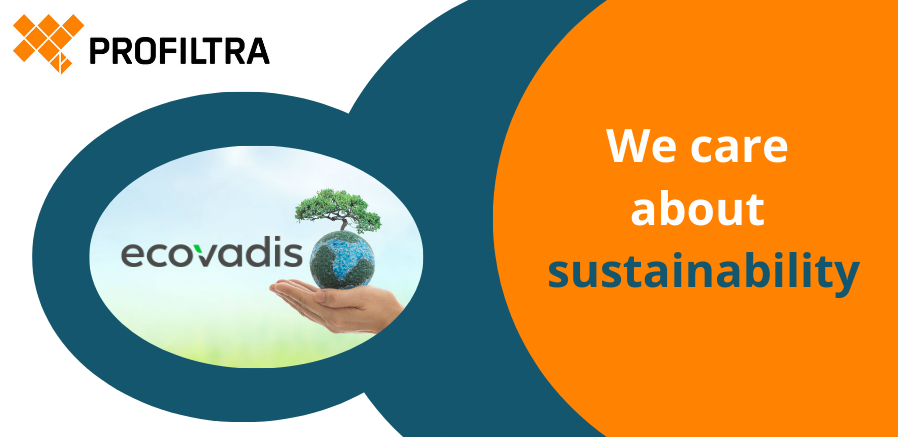 PROFILTRA

ecovadis

We care about sustainability